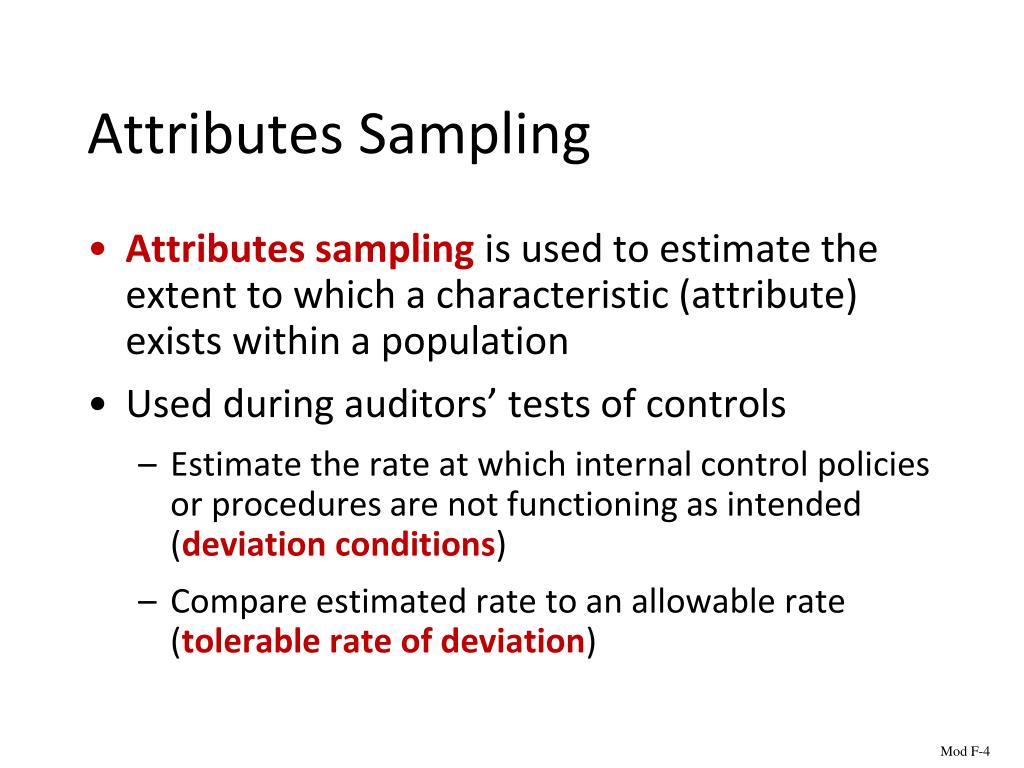 Attributes Sampling

• Attributes sampling is used to estimate the extent to which a characteristic (attribute) exists within a population

• Used during auditors’ tests of controls

– Estimate the rate at which internal control policies or procedures are not functioning as intended (deviation conditions)

– Compare estimated rate to an allowable rate (tolerable rate of deviation)

Mod F-4